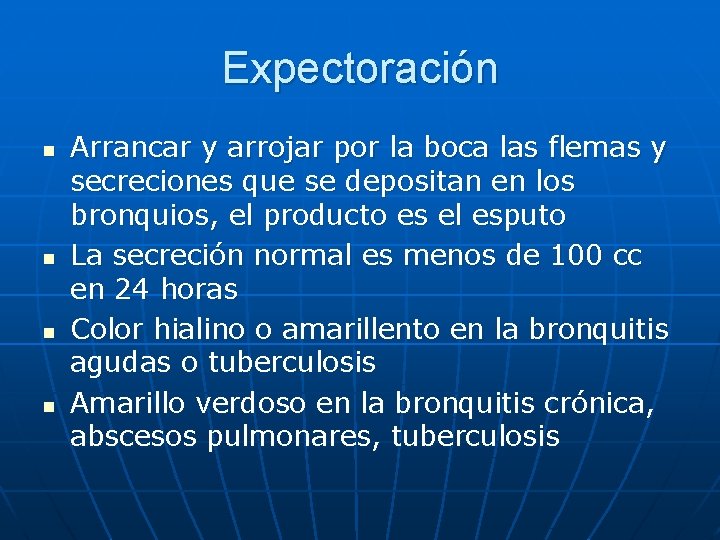 Expectoración

- Arrancar y arrojar por la boca las flemas y secreciones que se depositan en los bronquios, el producto es el esputo
- La secreción normal es menos de 100 cc en 24 horas
- Color hialino o amarillento en la bronquitis agudas o tuberculosis
- Amarillo verdoso en la bronquitis crónica, abscesos pulmonares, tuberculosis